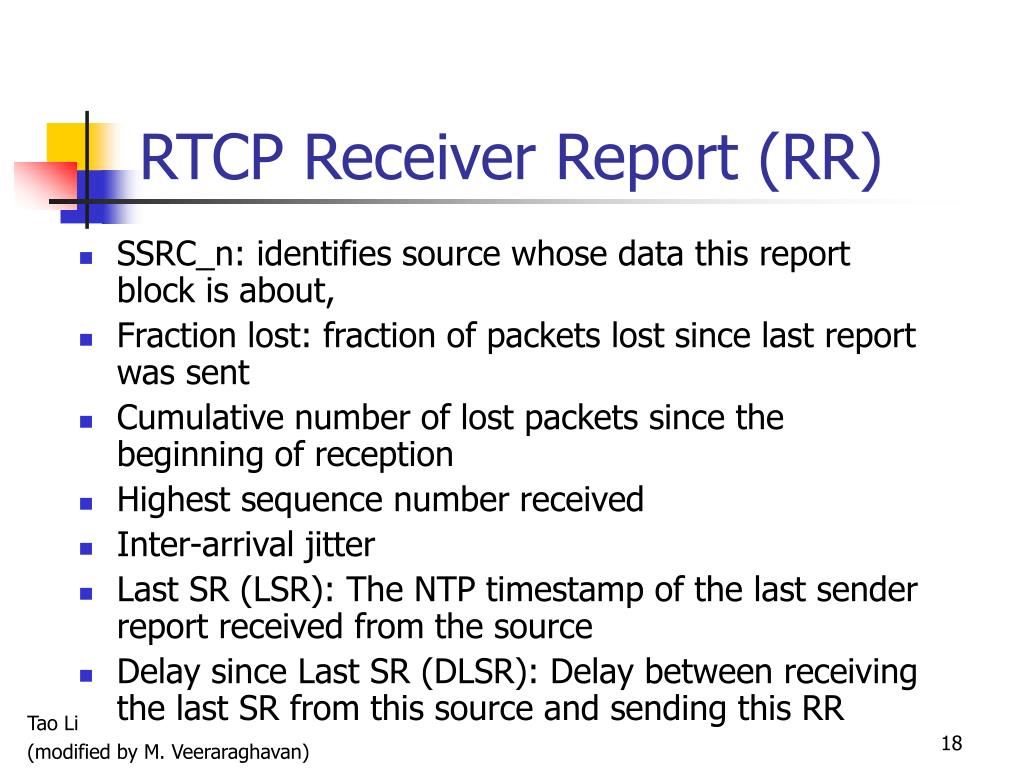 RTCP Receiver Report (RR)

- SSRC_n: identifies source whose data this report block is about,
- Fraction lost: fraction of packets lost since last report was sent
- Cumulative number of lost packets since the beginning of reception
- Highest sequence number received
- Inter-arrival jitter
- Last SR (LSR): The NTP timestamp of the last sender report received from the source
- Delay since Last SR (DLSR): Delay between receiving the last SR from this source and sending this RR

Tao Li
(modified by M. Veeraraghavan)

18